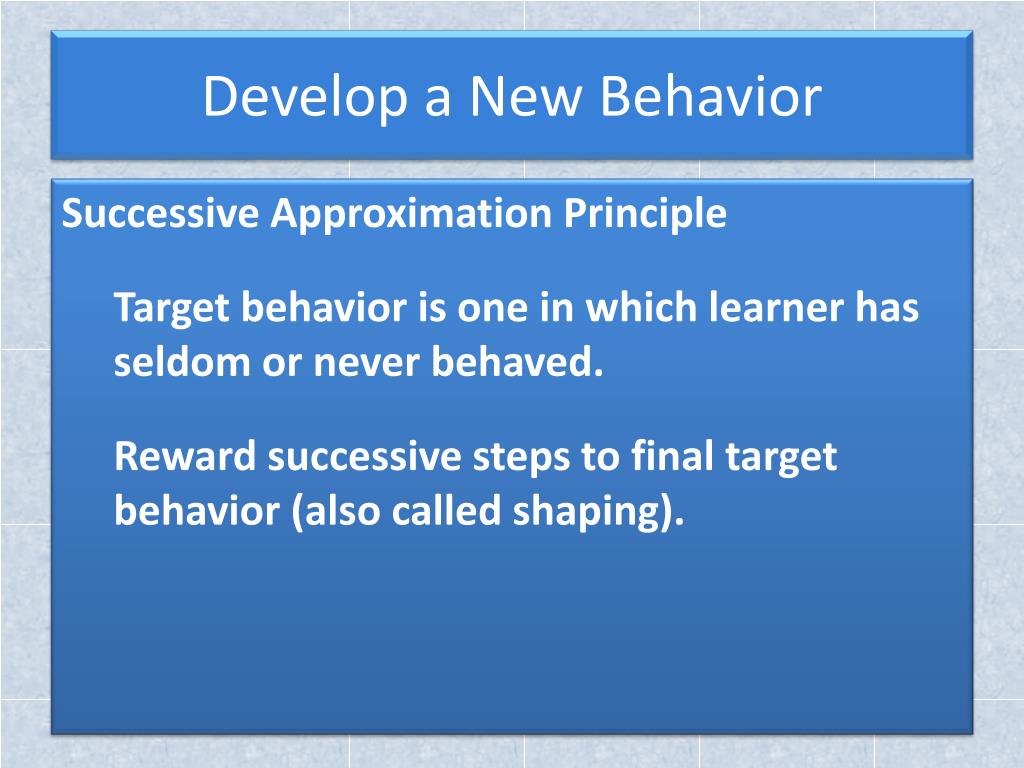 Develop a New Behavior

Successive Approximation Principle

Target behavior is one in which learner has seldom or never behaved.

Reward successive steps to final target behavior (also called shaping).